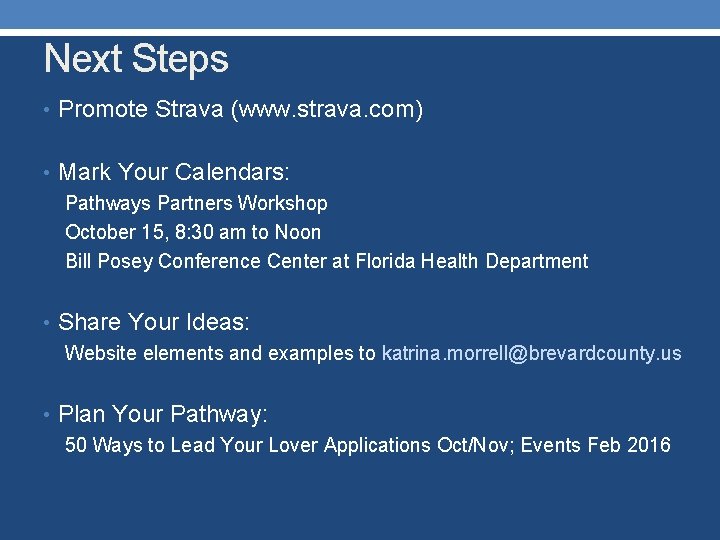 Next Steps

• Promote Strava (www.strava.com)

• Mark Your Calendars:
Pathways Partners Workshop
October 15, 8:30 am to Noon
Bill Posey Conference Center at Florida Health Department

• Share Your Ideas:
Website elements and examples to katrina.morrell@brevardcounty.us

• Plan Your Pathway:
50 Ways to Lead Your Lover Applications Oct/Nov; Events Feb 2016